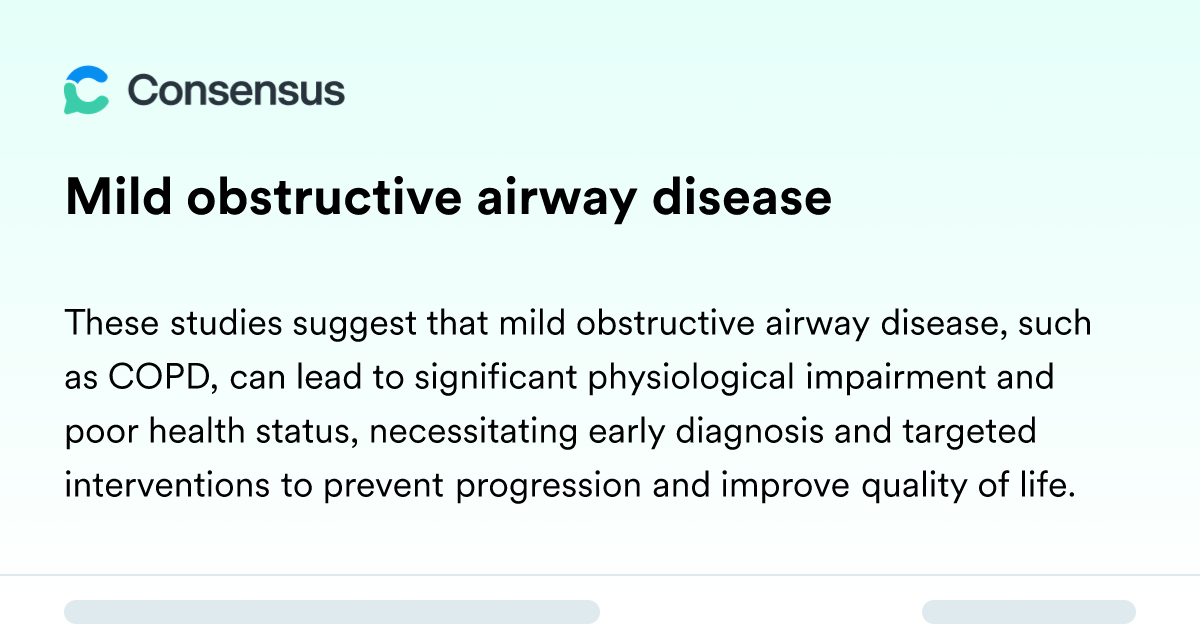 Consensus

Mild obstructive airway disease

These studies suggest that mild obstructive airway disease, such as COPD, can lead to significant physiological impairment and poor health status, necessitating early diagnosis and targeted interventions to prevent progression and improve quality of life.